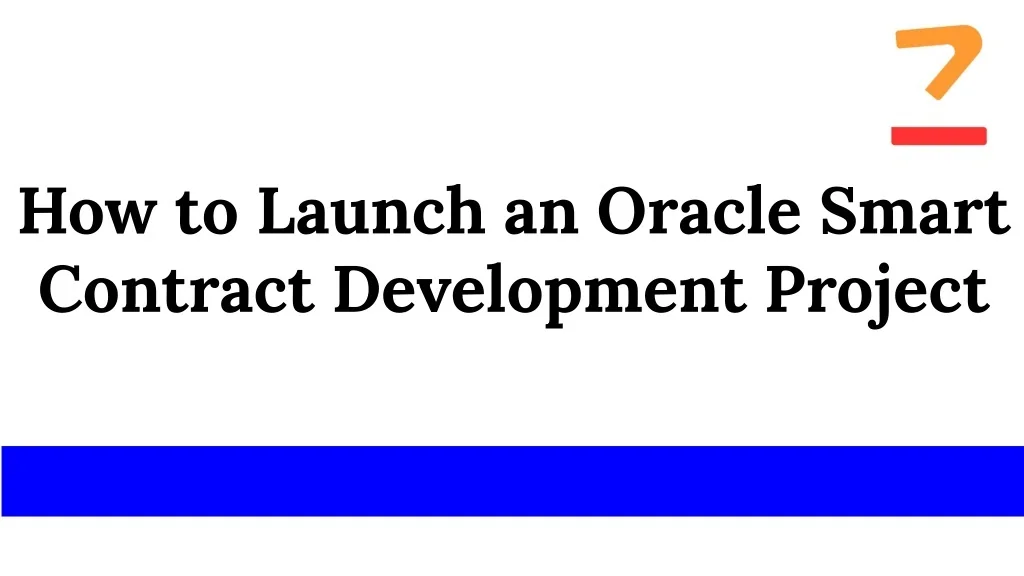 How to Launch an Oracle Smart Contract Development Project